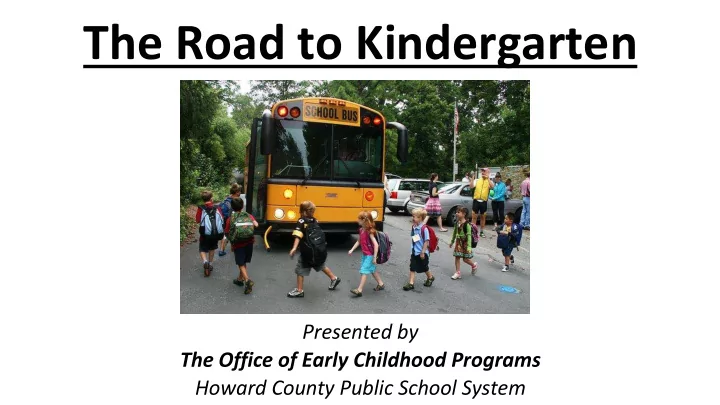 The Road to Kindergarten

SCHOOL BUS

Presented by
The Office of Early Childhood Programs
Howard County Public School System